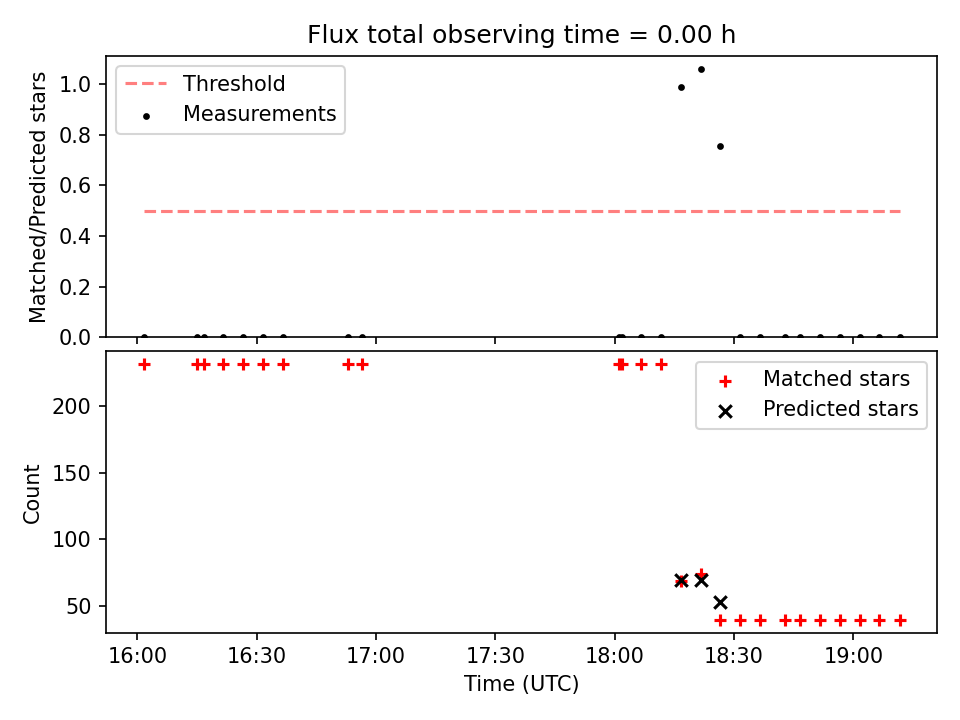 Flux total observing time = 0.00 h

Threshold
Measurements

Matched/Predicted stars

1.0
0.8
0.6
0.4
0.2
0.0

Matched stars
Predicted stars

Count

200
150
100
50

16:00
16:30
17:00
17:30
18:00
18:30
19:00

Time (UTC)